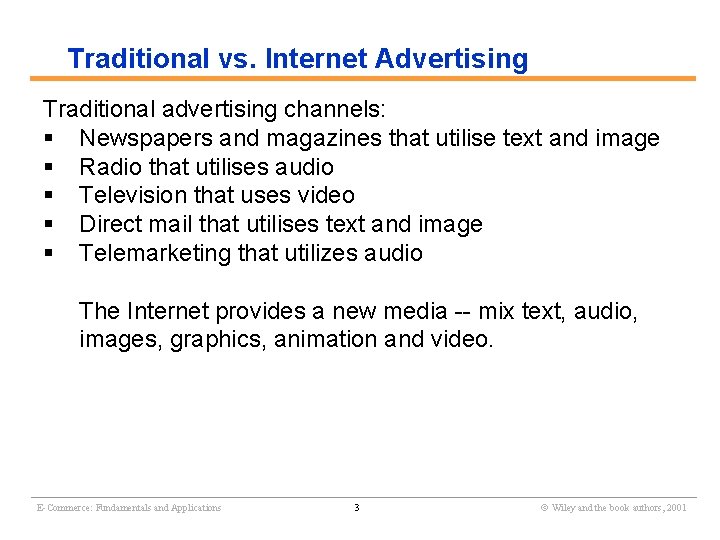 Traditional vs. Internet Advertising

Traditional advertising channels:
▪ Newspapers and magazines that utilise text and image
▪ Radio that utilises audio
▪ Television that uses video
▪ Direct mail that utilises text and image
▪ Telemarketing that utilizes audio

The Internet provides a new media -- mix text, audio, images, graphics, animation and video.

E-Commerce: Fundamentals and Applications

3

© Wiley and the book authors, 2001